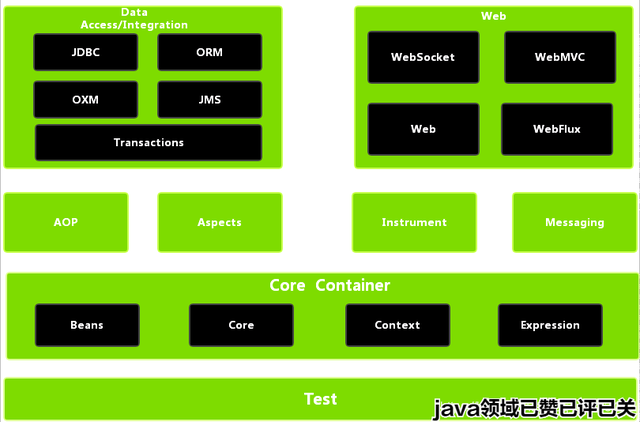 Data Access/Integration

JDBC

ORM

OXM

JMS

Transactions

Web

WebSocket

WebMVC

Web

WebFlux

AOP

Aspects

Instrument

Messaging

Core Container

Beans

Core

Context

Expression

Test

java领域已赞已评已关